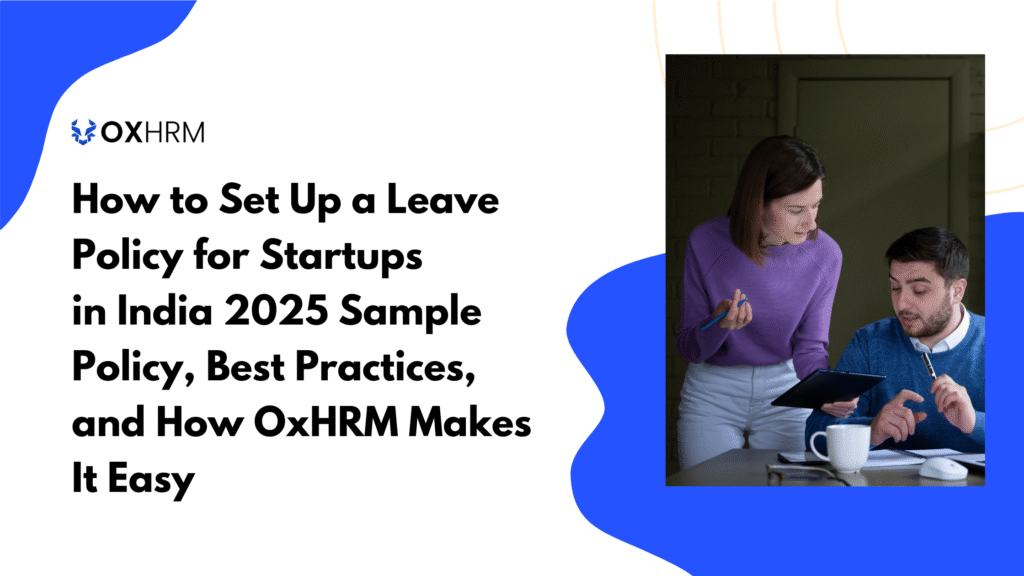 OXHRM

How to Set Up a Leave Policy for Startups in India 2025 Sample Policy, Best Practices, and How OxHRM Makes It Easy